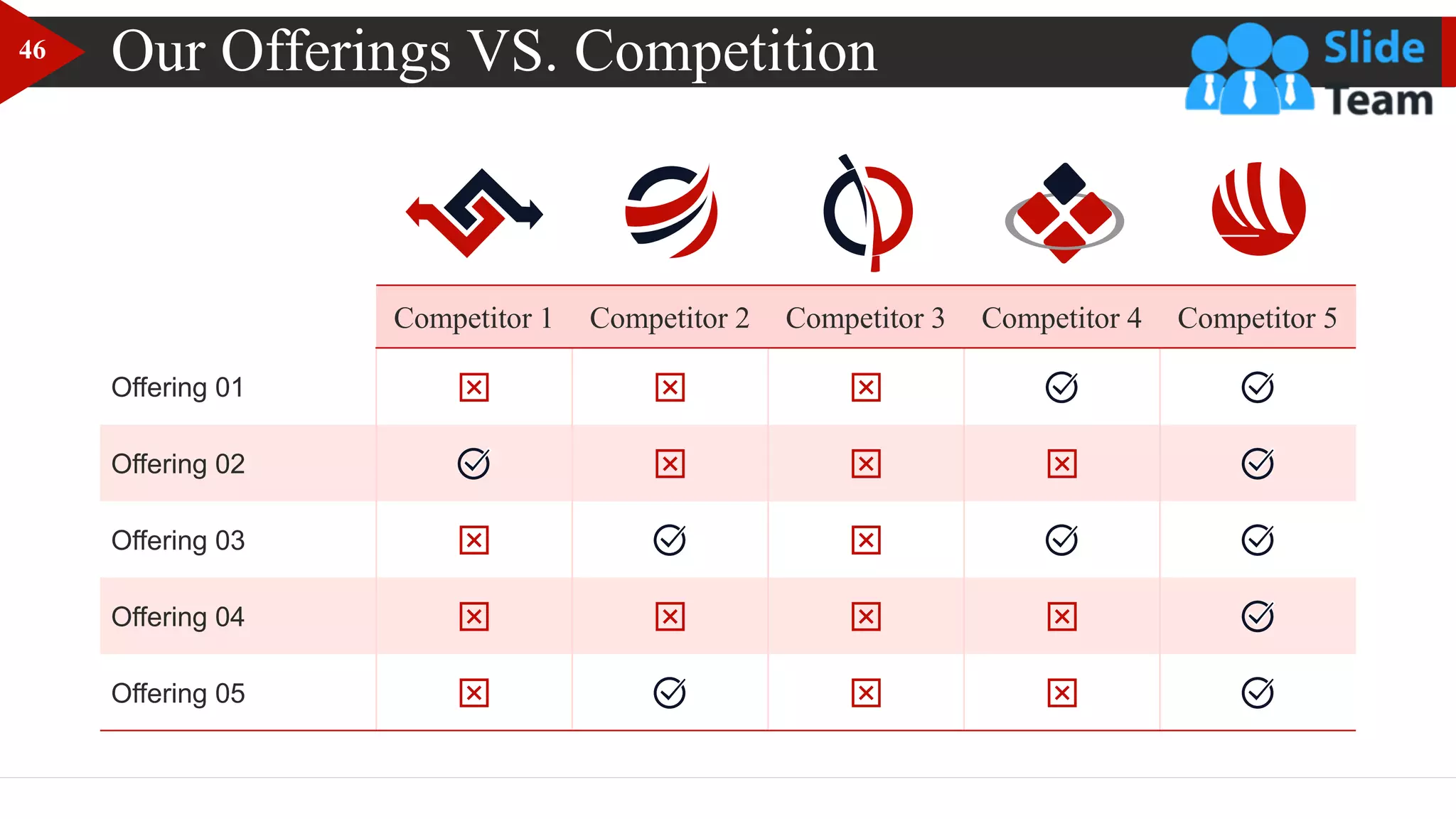 46

Our Offerings VS. Competition

Slide Team

| | Competitor 1 | Competitor 2 | Competitor 3 | Competitor 4 | Competitor 5 |
|---|---|---|---|---|---|
| Offering 01 | ☒ | ☒ | ☒ | ✓ | ✓ |
| Offering 02 | ✓ | ☒ | ☒ | ☒ | ✓ |
| Offering 03 | ☒ | ✓ | ☒ | ✓ | ✓ |
| Offering 04 | ☒ | ☒ | ☒ | ☒ | ✓ |
| Offering 05 | ☒ | ✓ | ☒ | ☒ | ✓ |